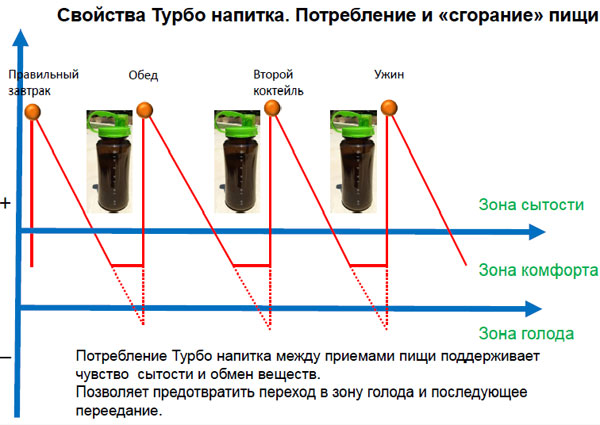 Свойства Турбо напитка. Потребление и «сгорание» пищи

Правильный завтрак

Обед

Второй коктейль

Ужин

+

Зона сытости

Зона комфорта

Зона голода

–

Потребление Турбо напитка между приемами пищи поддерживает чувство сытости и обмен веществ.
Позволяет предотвратить переход в зону голода и последующее переедание.